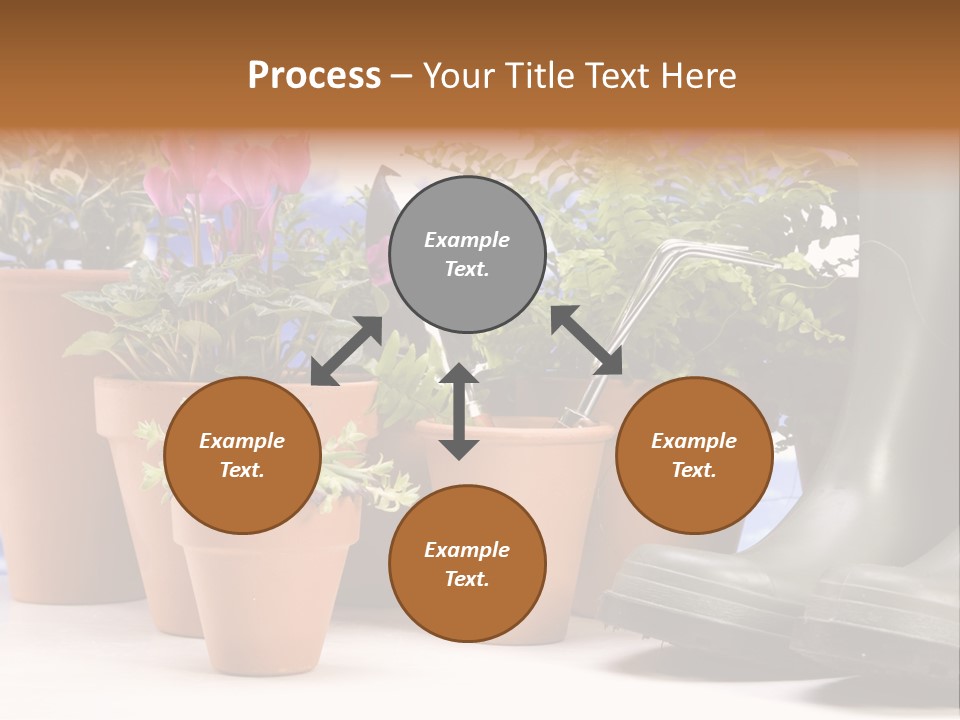 Process – Your Title Text Here

Example Text.

Example Text.

Example Text.

Example Text.